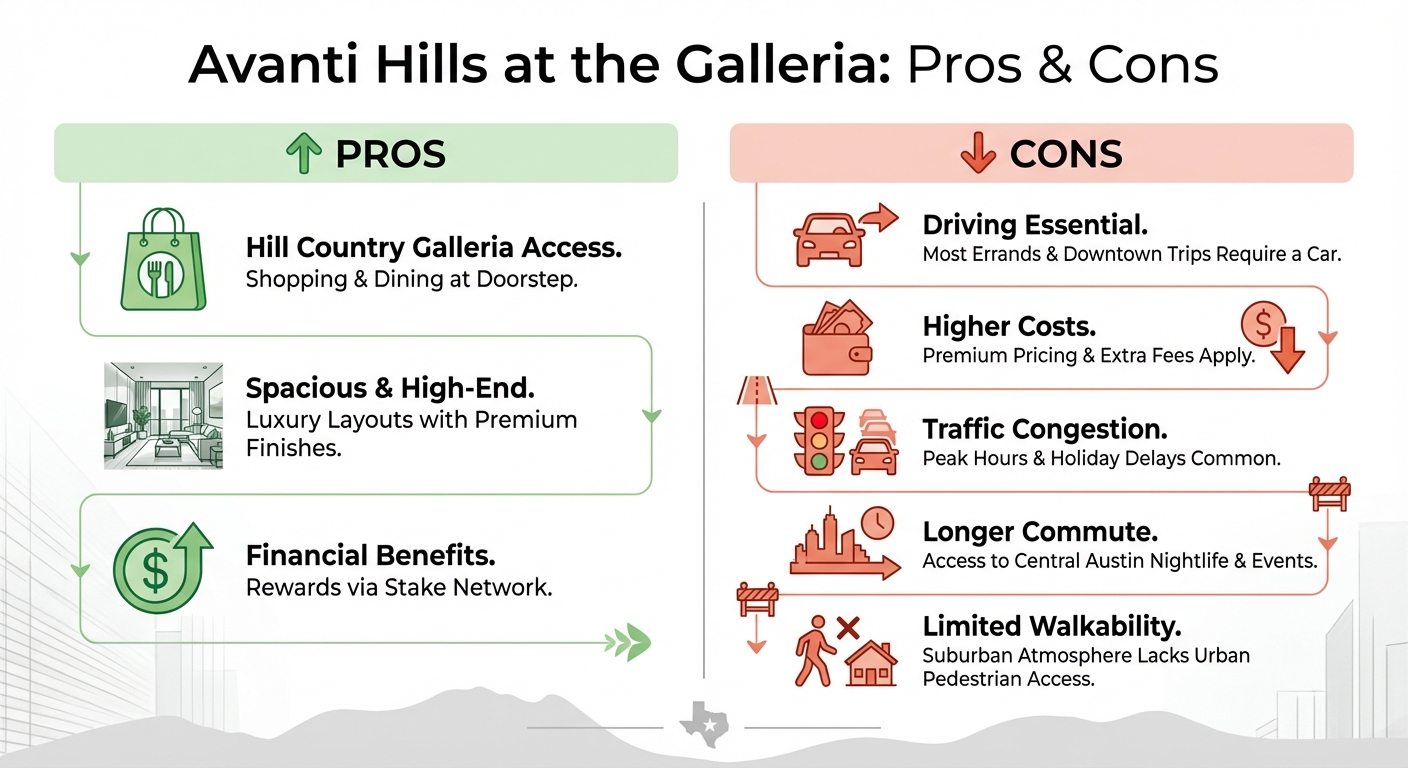 Avanti Hills at the Galleria: Pros & Cons

PROS

Hill Country Galleria Access.
Shopping & Dining at Doorstep.

Spacious & High-End.
Luxury Layouts with Premium Finishes.

Financial Benefits.
Rewards via Stake Network.

CONS

Driving Essential.
Most Errands & Downtown Trips Require a Car.

Higher Costs.
Premium Pricing & Extra Fees Apply.

Traffic Congestion.
Peak Hours & Holiday Delays Common.

Longer Commute.
Access to Central Austin Nightlife & Events.

Limited Walkability.
Suburban Atmosphere Lacks Urban Pedestrian Access.